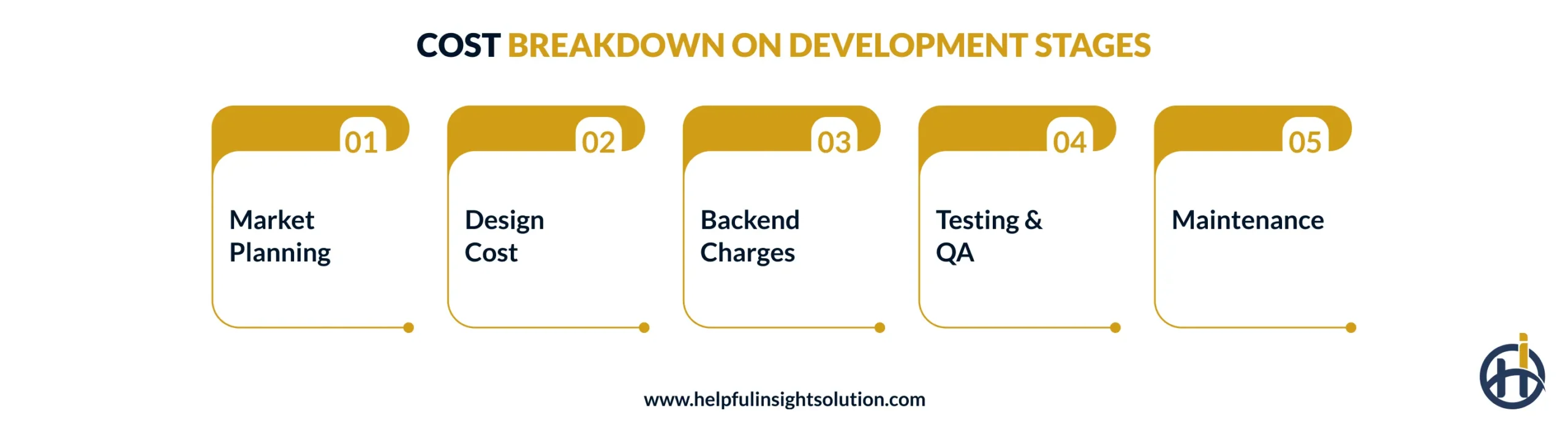 COST BREAKDOWN ON DEVELOPMENT STAGES

01
Market Planning

02
Design Cost

03
Backend Charges

04
Testing & QA

05
Maintenance

www.helpfulinsightsolution.com